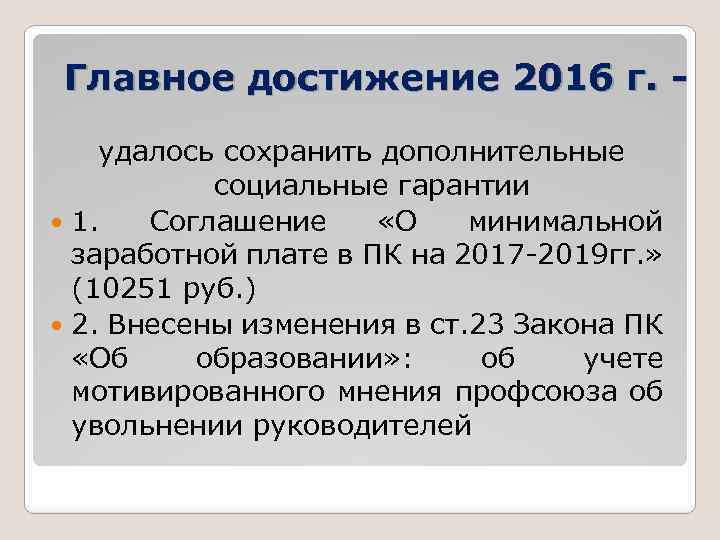 Главное достижение 2016 г. -

удалось сохранить дополнительные социальные гарантии

1. Соглашение «О минимальной заработной плате в ПК на 2017-2019гг.» (10251 руб.)

2. Внесены изменения в ст.23 Закона ПК «Об образовании»: об учете мотивированного мнения профсоюза об увольнении руководителей